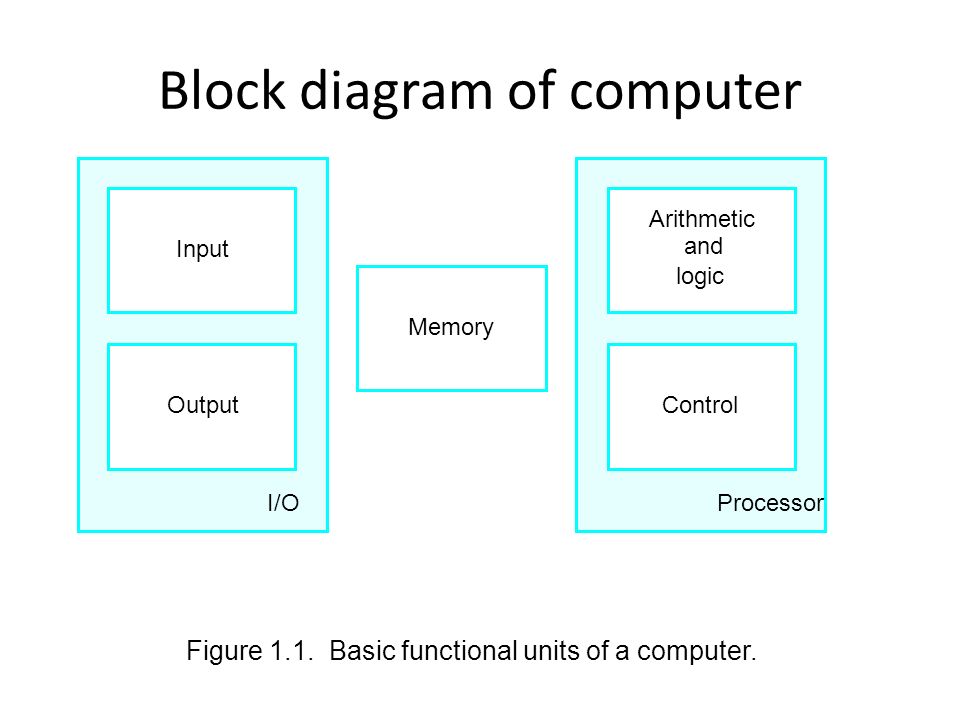 Block diagram of computer

Input

Output

I/O

Memory

Arithmetic and logic

Control

Processor

Figure 1.1. Basic functional units of a computer.